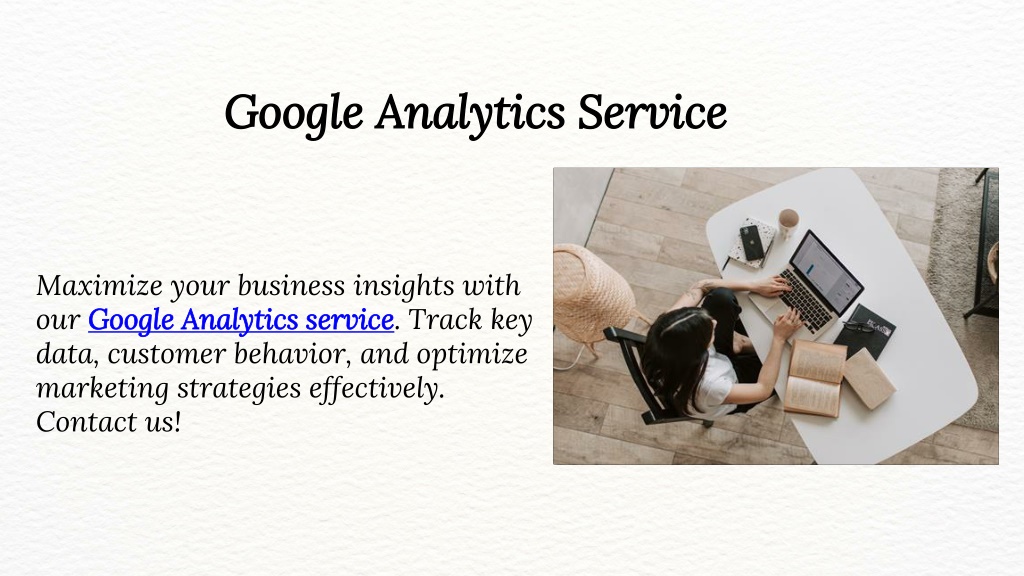 Google Analytics Service

Maximize your business insights with our Google Analytics service. Track key data, customer behavior, and optimize marketing strategies effectively. Contact us!